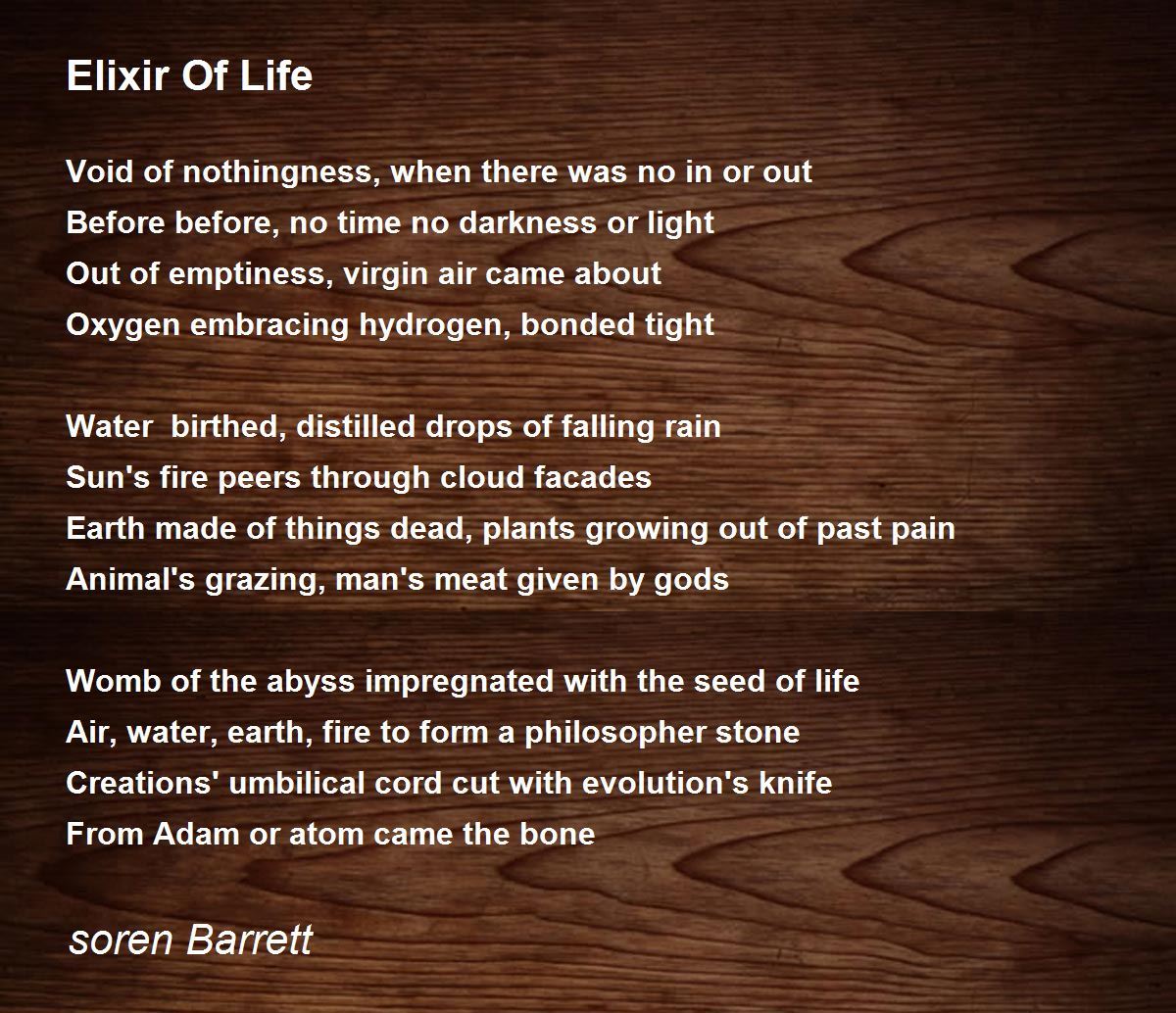 Elixir Of Life

Void of nothingness, when there was no in or out
Before before, no time no darkness or light
Out of emptiness, virgin air came about
Oxygen embracing hydrogen, bonded tight

Water  birthed, distilled drops of falling rain
Sun's fire peers through cloud facades
Earth made of things dead, plants growing out of past pain
Animal's grazing, man's meat given by gods

Womb of the abyss impregnated with the seed of life
Air, water, earth, fire to form a philosopher stone
Creations' umbilical cord cut with evolution's knife
From Adam or atom came the bone

soren Barrett